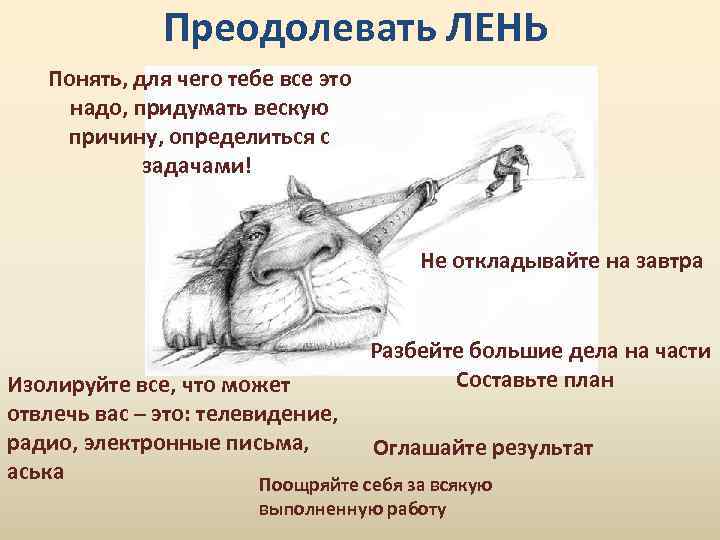 Преодолевать ЛЕНЬ

Понять, для чего тебе все это надо, придумать вескую причину, определиться с задачами!

Не откладывайте на завтра

Разбейте большие дела на части
Составьте план

Изолируйте все, что может отвлечь вас – это: телевидение, радио, электронные письма, аська

Оглашайте результат

Поощряйте себя за всякую выполненную работу